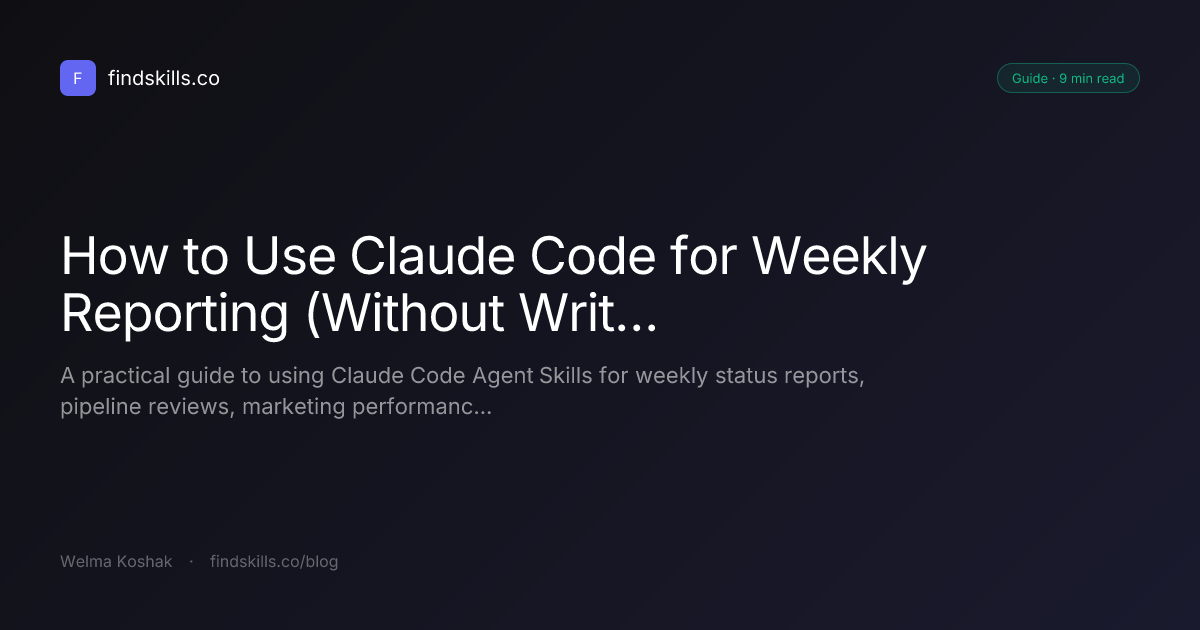 F findskills.co

Guide · 9 min read

How to Use Claude Code for Weekly Reporting (Without Writ...

A practical guide to using Claude Code Agent Skills for weekly status reports, pipeline reviews, marketing performanc...

Welma Koshak · findskills.co/blog